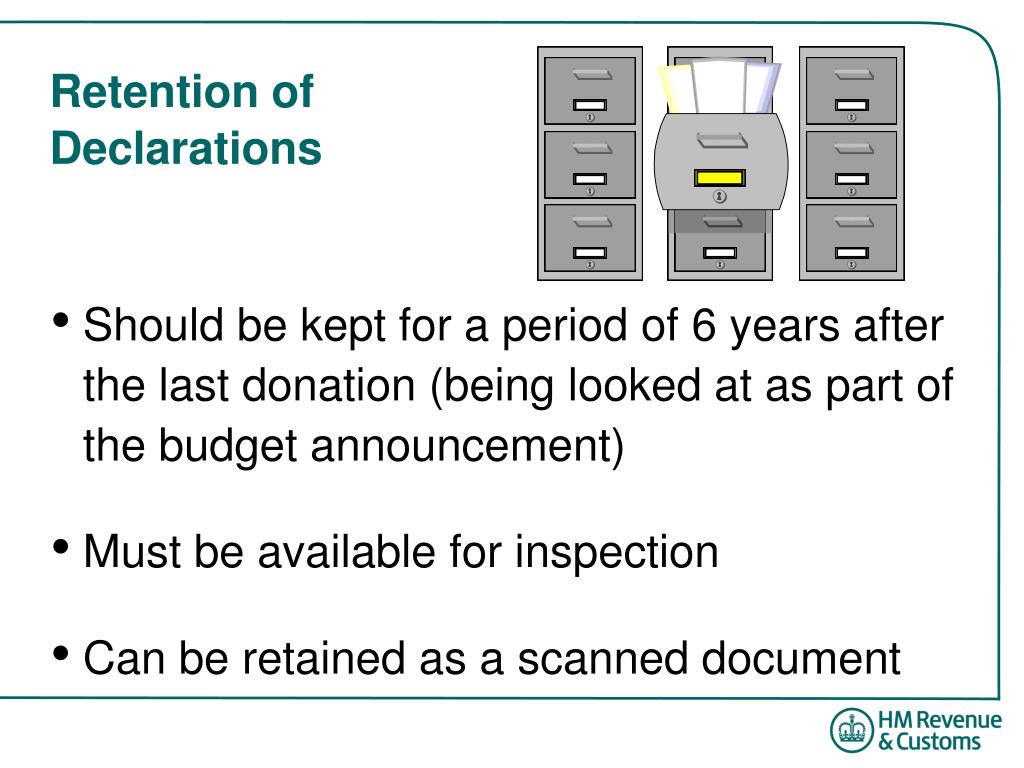 Retention of Declarations

• Should be kept for a period of 6 years after the last donation (being looked at as part of the budget announcement)

• Must be available for inspection

• Can be retained as a scanned document

HM Revenue & Customs